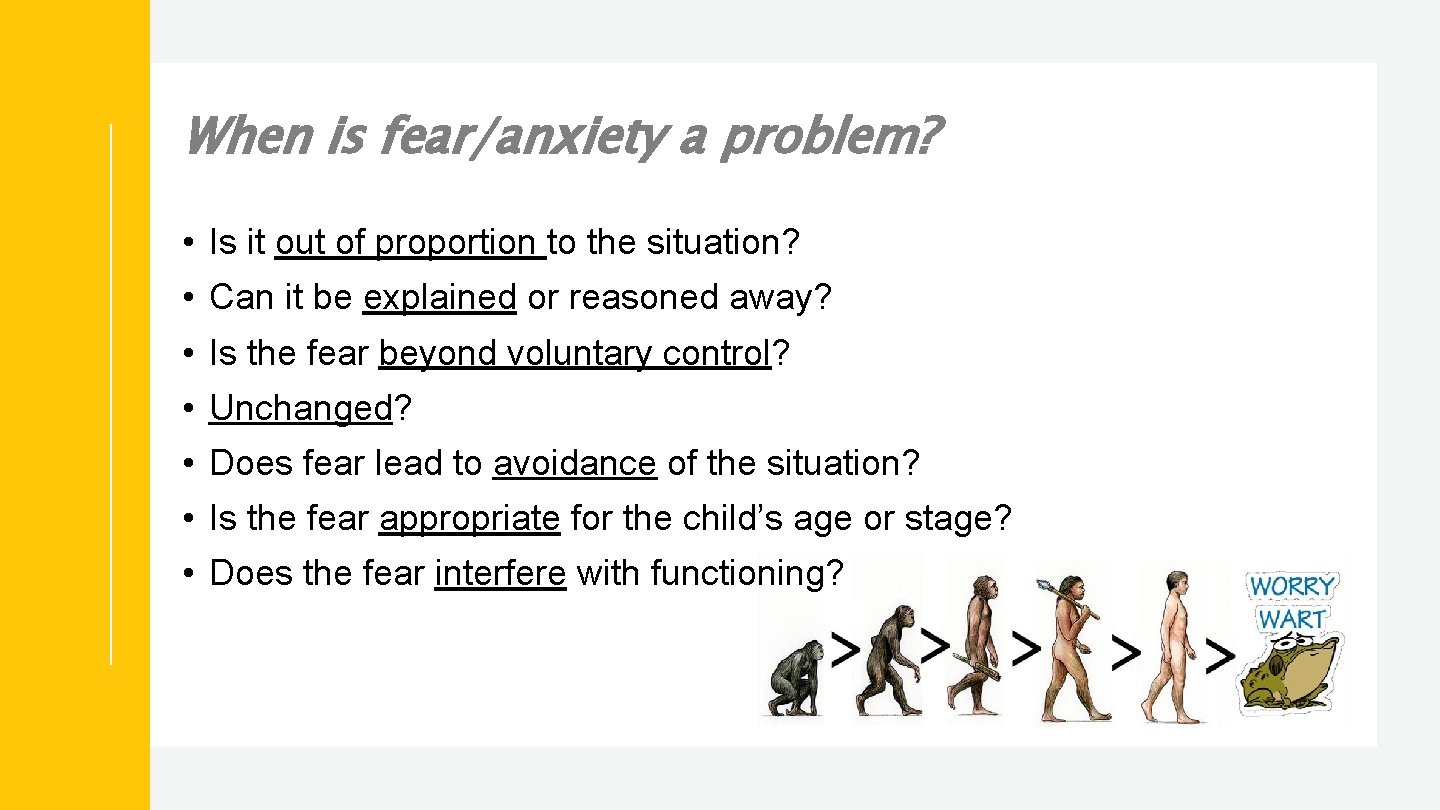 When is fear/anxiety a problem?

• Is it out of proportion to the situation?
• Can it be explained or reasoned away?
• Is the fear beyond voluntary control?
• Unchanged?
• Does fear lead to avoidance of the situation?
• Is the fear appropriate for the child's age or stage?
• Does the fear interfere with functioning?

> > > > >

WORRY WART